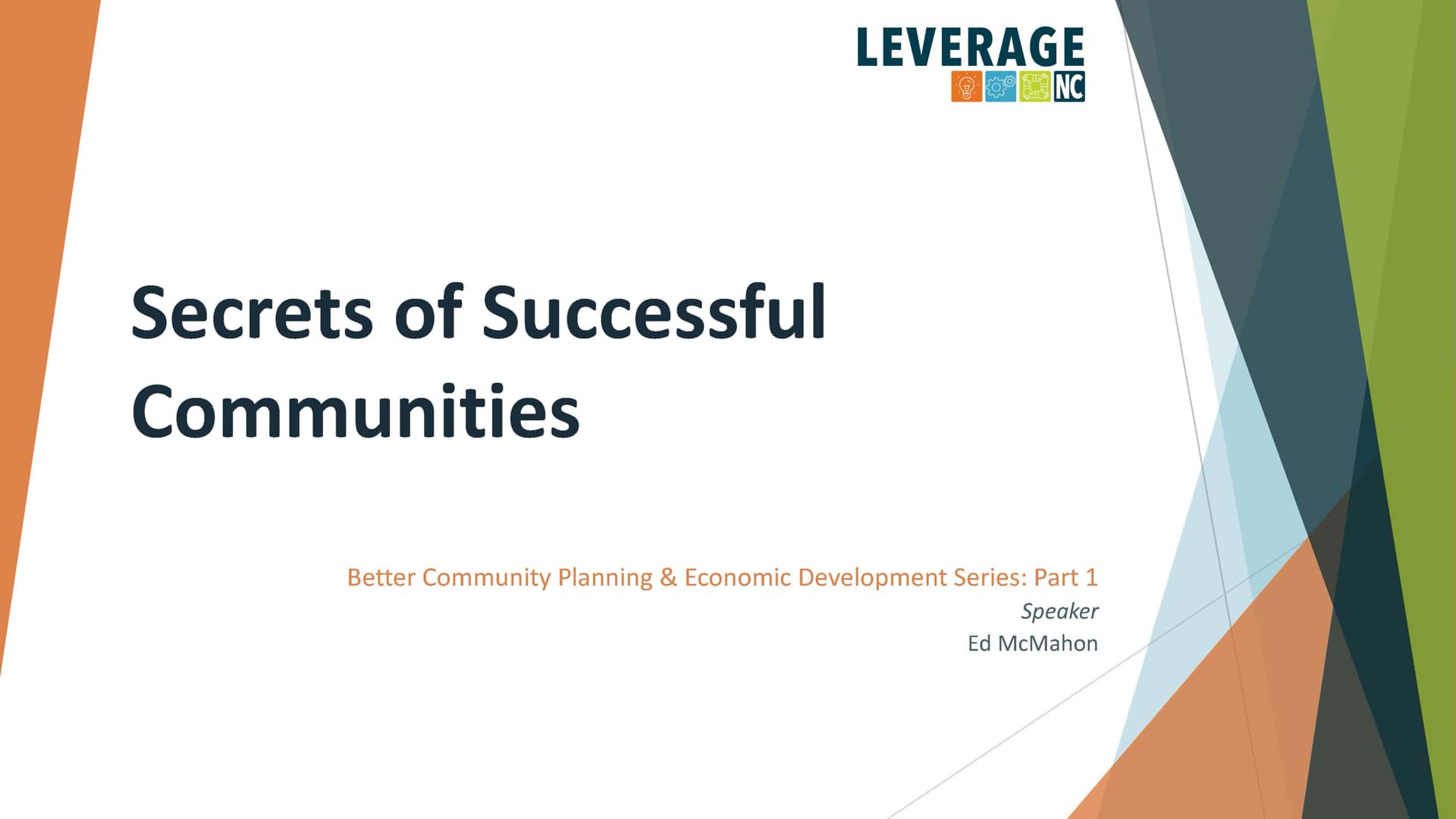 LEVERAGE NC

Secrets of Successful Communities

Better Community Planning & Economic Development Series: Part 1

Speaker

Ed McMahon